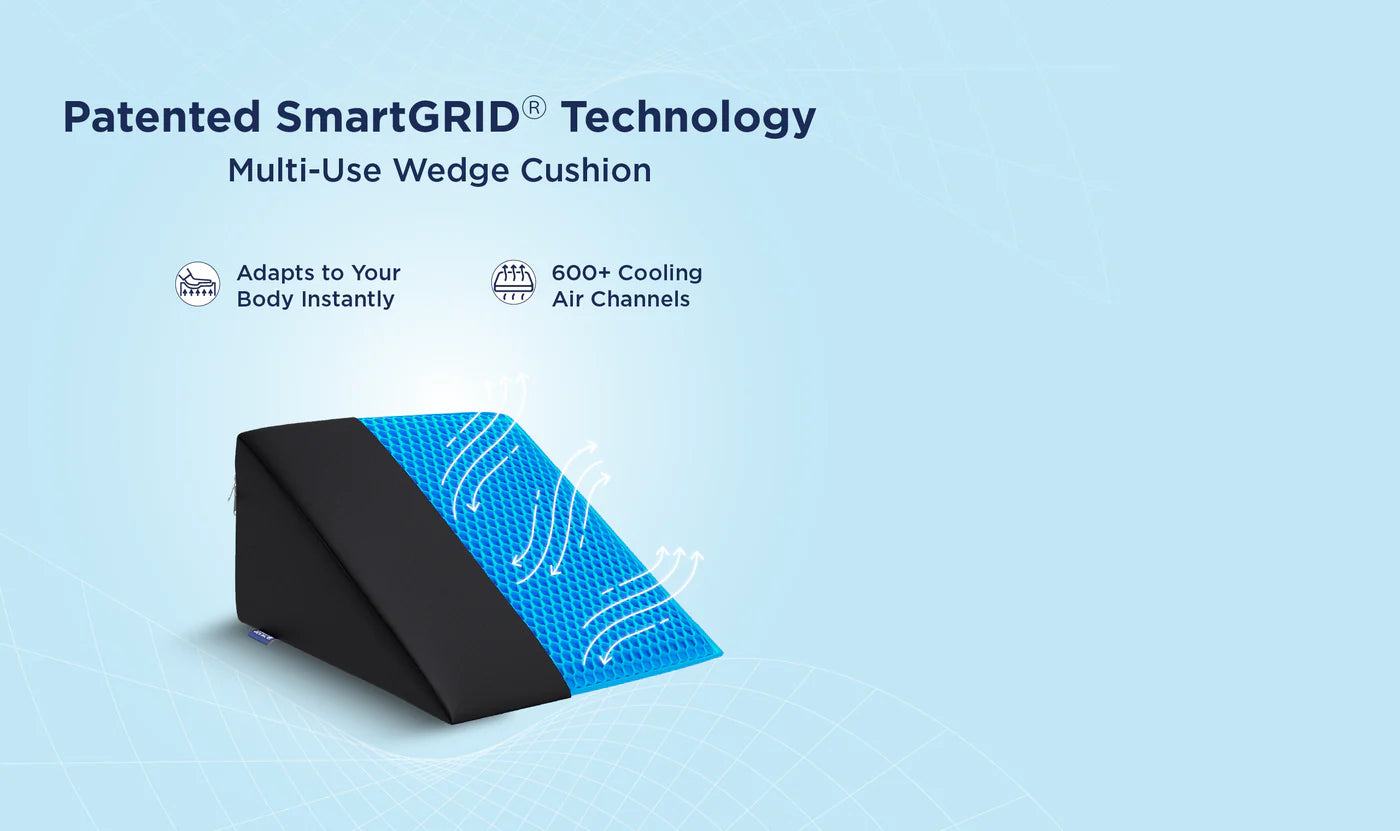 Patented SmartGRID® Technology
Multi-Use Wedge Cushion

Adapts to Your Body Instantly

600+ Cooling Air Channels